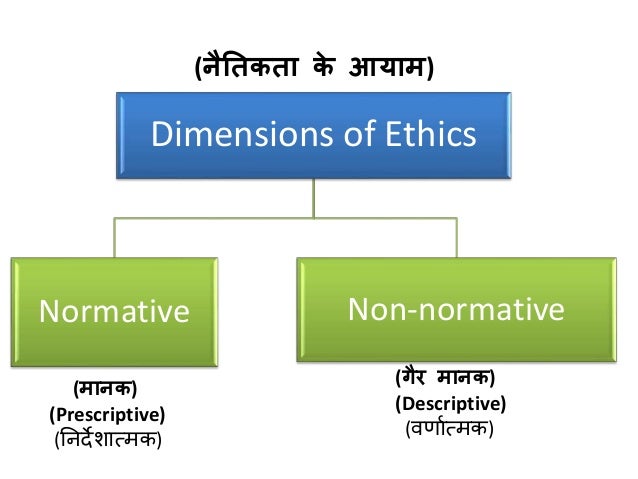 (नैतिकता के आयाम)

Dimensions of Ethics

Normative

(मानक)
(Prescriptive)
(निर्देशात्मक)

Non-normative

(गैर मानक)
(Descriptive)
(वर्णात्मक)